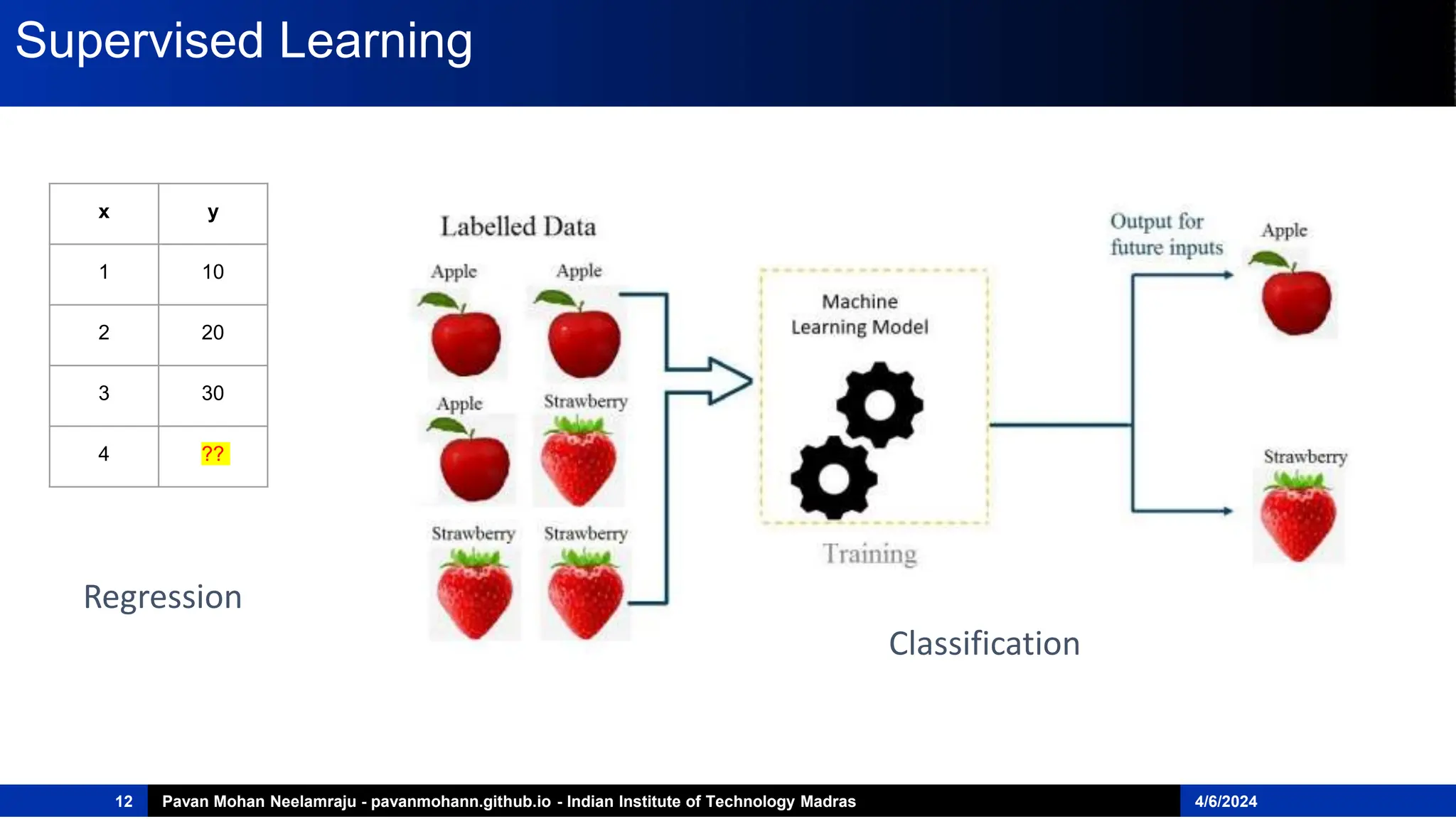 Supervised Learning

| x | y |
|---|---|
| 1 | 10 |
| 2 | 20 |
| 3 | 30 |
| 4 | ?? |

Regression

Labelled Data

Apple Apple

Apple Strawberry

Strawberry Strawberry

Machine Learning Model

Training

Output for future inputs

Apple

Strawberry

Classification

12 Pavan Mohan Neelamraju - pavanmohann.github.io - Indian Institute of Technology Madras 4/6/2024